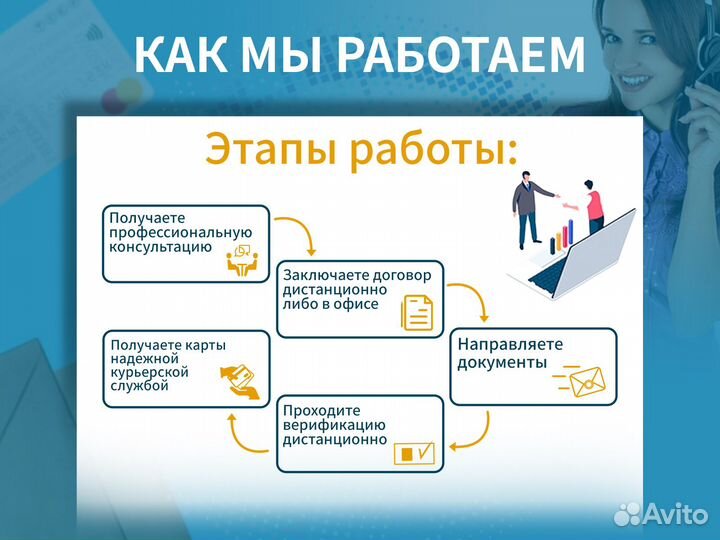 КАК МЫ РАБОТАЕМ

Этапы работы:

Получаете профессиональную консультацию

Заключаете договор дистанционно либо в офисе

Направляете документы

Проходите верификацию дистанционно

Получаете карты надежной курьерской службой

Avito